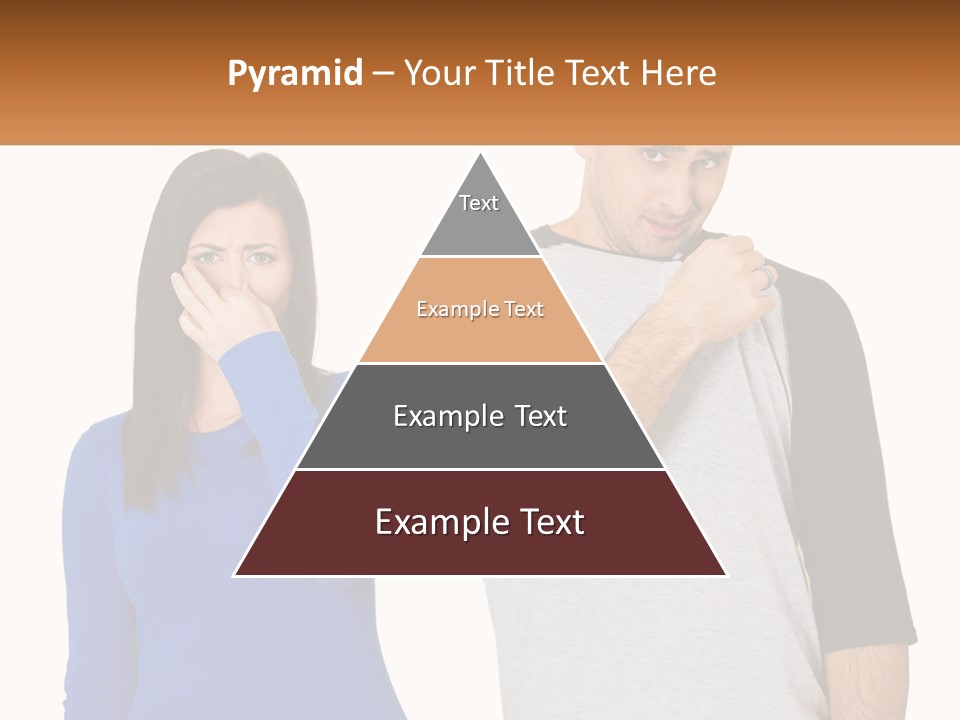 Pyramid – Your Title Text Here

Text

Example Text

Example Text

Example Text